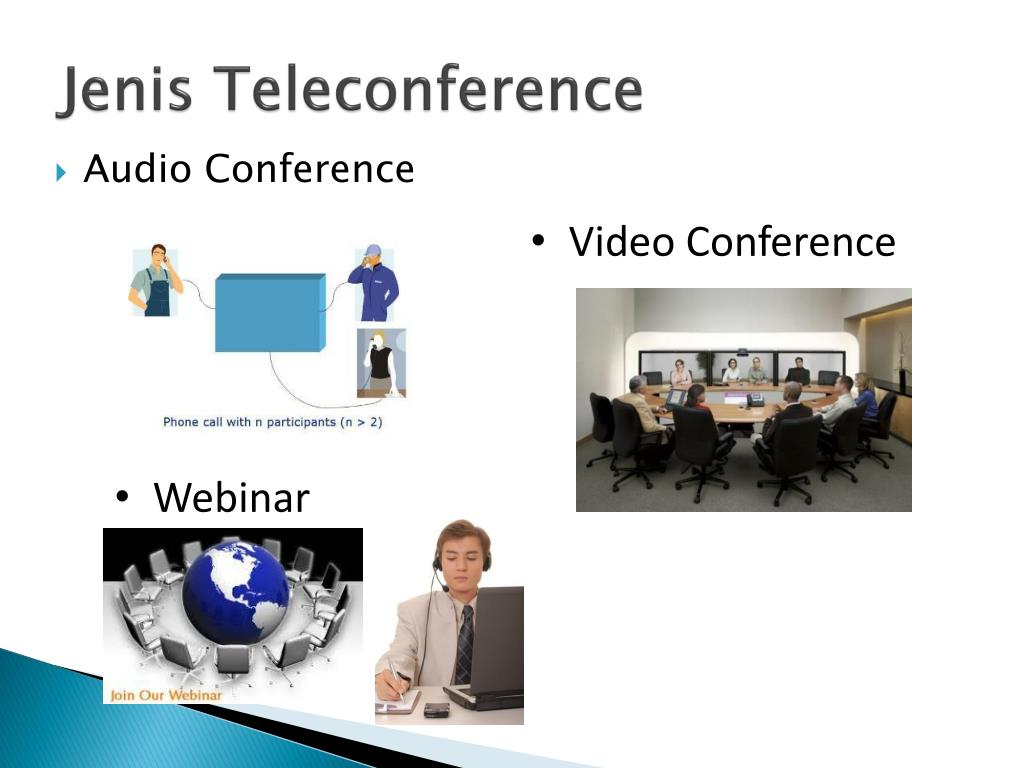 Jenis Teleconference

Audio Conference

Phone call with n participants (n > 2)

• Video Conference

• Webinar

Join Our Webinar